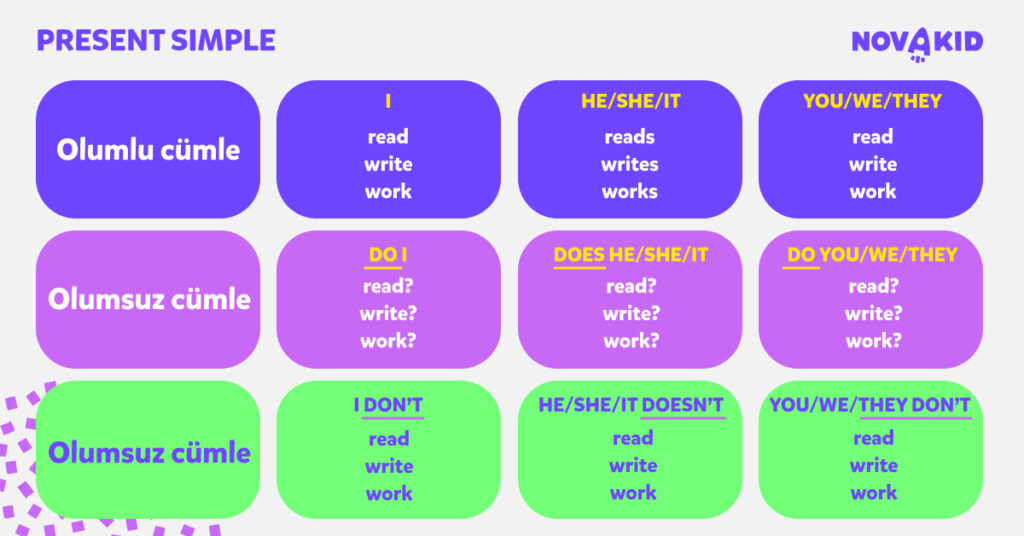 PRESENT SIMPLE

NOVAKID

| Olumlu cümle | I<br>read<br>write<br>work | HE/SHE/IT<br>reads<br>writes<br>works | YOU/WE/THEY<br>read<br>write<br>work |
|---|---|---|---|
| Olumsuz cümle | DO I<br>read?<br>write?<br>work? | DOES HE/SHE/IT<br>read?<br>write?<br>work? | DO YOU/WE/THEY<br>read?<br>write?<br>work? |
| Olumsuz cümle | I DON'T<br>read<br>write<br>work | HE/SHE/IT DOESN'T<br>read<br>write<br>work | YOU/WE/THEY DON'T<br>read<br>write<br>work |